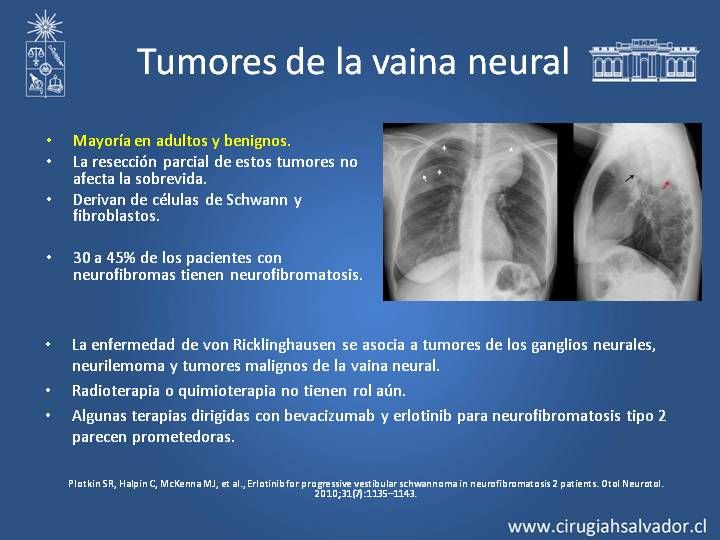 Tumores de la vaina neural

• Mayoría en adultos y benignos.
• La resección parcial de estos tumores no afecta la sobrevida.
• Derivan de células de Schwann y fibroblastos.

• 30 a 45% de los pacientes con neurofibromas tienen neurofibromatosis.

• La enfermedad de von Ricklinghausen se asocia a tumores de los ganglios neurales, neurilemoma y tumores malignos de la vaina neural.
• Radioterapia o quimioterapia no tienen rol aún.
• Algunas terapias dirigidas con bevacizumab y erlotinib para neurofibromatosis tipo 2 parecen prometedoras.

Plotkin SR, Halpin C, McKenna MJ, et al., Erlotinib for progressive vestibular schwannoma in neurofibromatosis 2 patients. Otol Neurotol. 2010;31(7):1135–1143.

www.cirugiahsalvador.cl